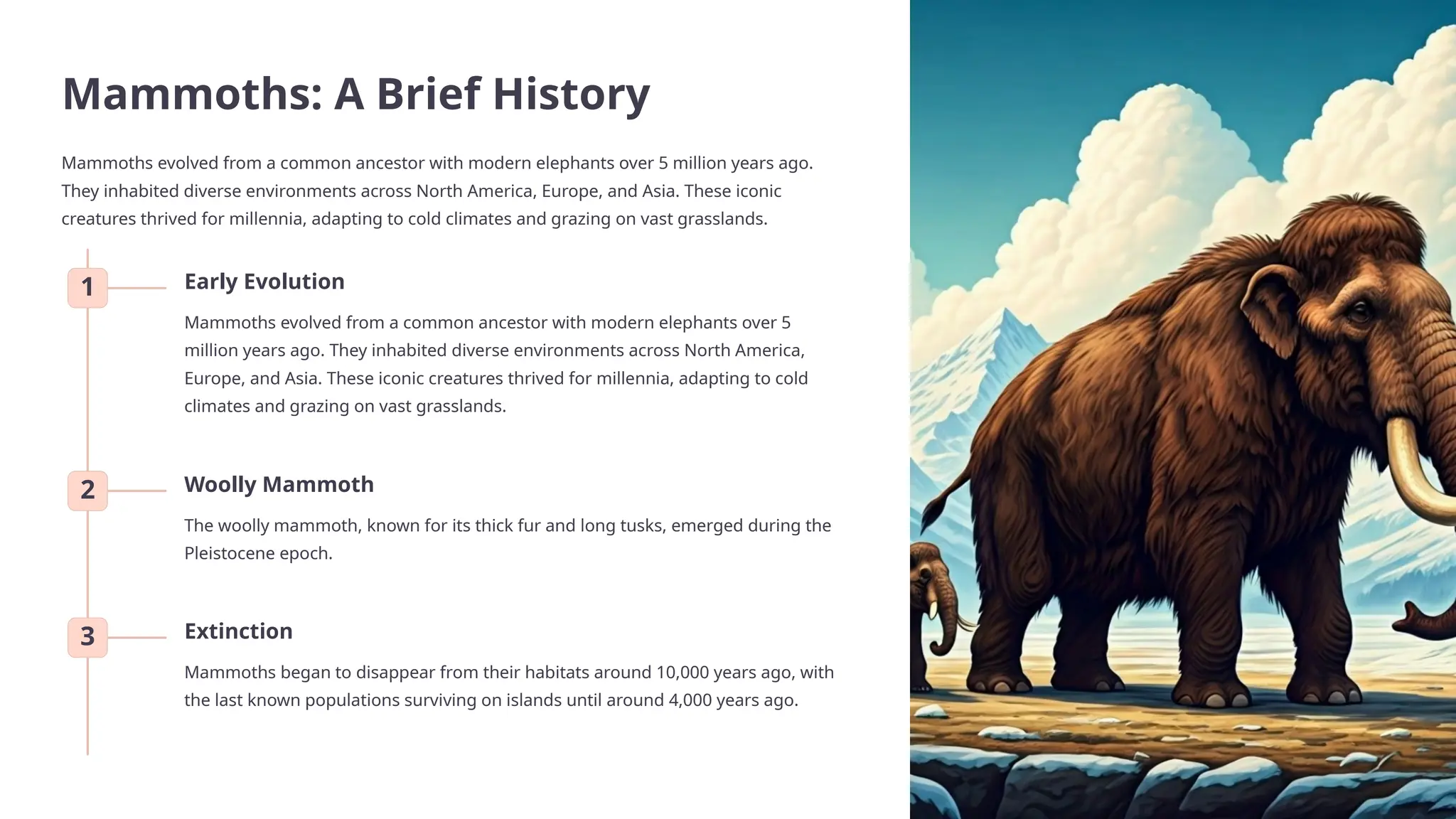 Mammoths: A Brief History

Mammoths evolved from a common ancestor with modern elephants over 5 million years ago. They inhabited diverse environments across North America, Europe, and Asia. These iconic creatures thrived for millennia, adapting to cold climates and grazing on vast grasslands.

1

Early Evolution

Mammoths evolved from a common ancestor with modern elephants over 5 million years ago. They inhabited diverse environments across North America, Europe, and Asia. These iconic creatures thrived for millennia, adapting to cold climates and grazing on vast grasslands.

2

Woolly Mammoth

The woolly mammoth, known for its thick fur and long tusks, emerged during the Pleistocene epoch.

3

Extinction

Mammoths began to disappear from their habitats around 10,000 years ago, with the last known populations surviving on islands until around 4,000 years ago.